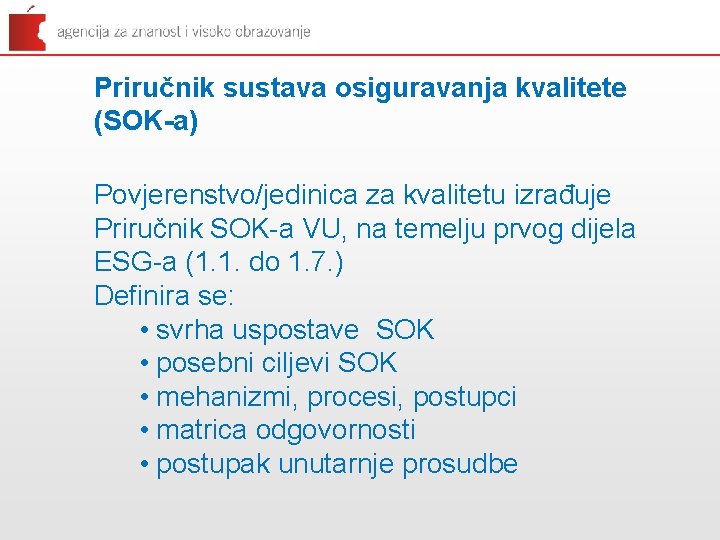 agencija za znanost i visoko obrazovanje

Priručnik sustava osiguravanja kvalitete (SOK-a)

Povjerenstvo/jedinica za kvalitetu izrađuje Priručnik SOK-a VU, na temelju prvog dijela ESG-a (1.1. do 1.7.)
Definira se:
• svrha uspostave SOK
• posebni ciljevi SOK
• mehanizmi, procesi, postupci
• matrica odgovornosti
• postupak unutarnje prosudbe